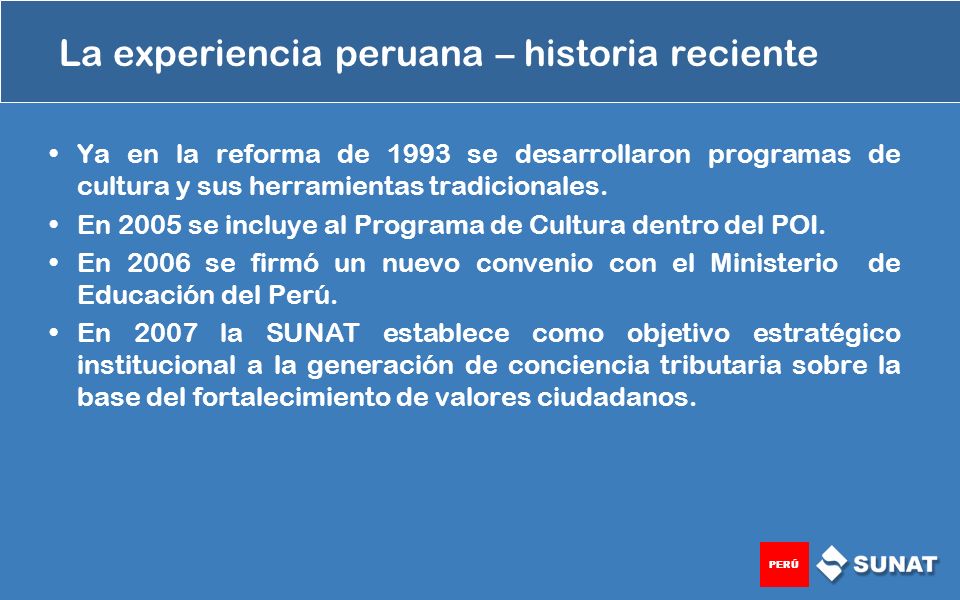 La experiencia peruana – historia reciente

• Ya en la reforma de 1993 se desarrollaron programas de cultura y sus herramientas tradicionales.

• En 2005 se incluye al Programa de Cultura dentro del POI.

• En 2006 se firmó un nuevo convenio con el Ministerio de Educación del Perú.

• En 2007 la SUNAT establece como objetivo estratégico institucional a la generación de conciencia tributaria sobre la base del fortalecimiento de valores ciudadanos.

PERÚ SUNAT